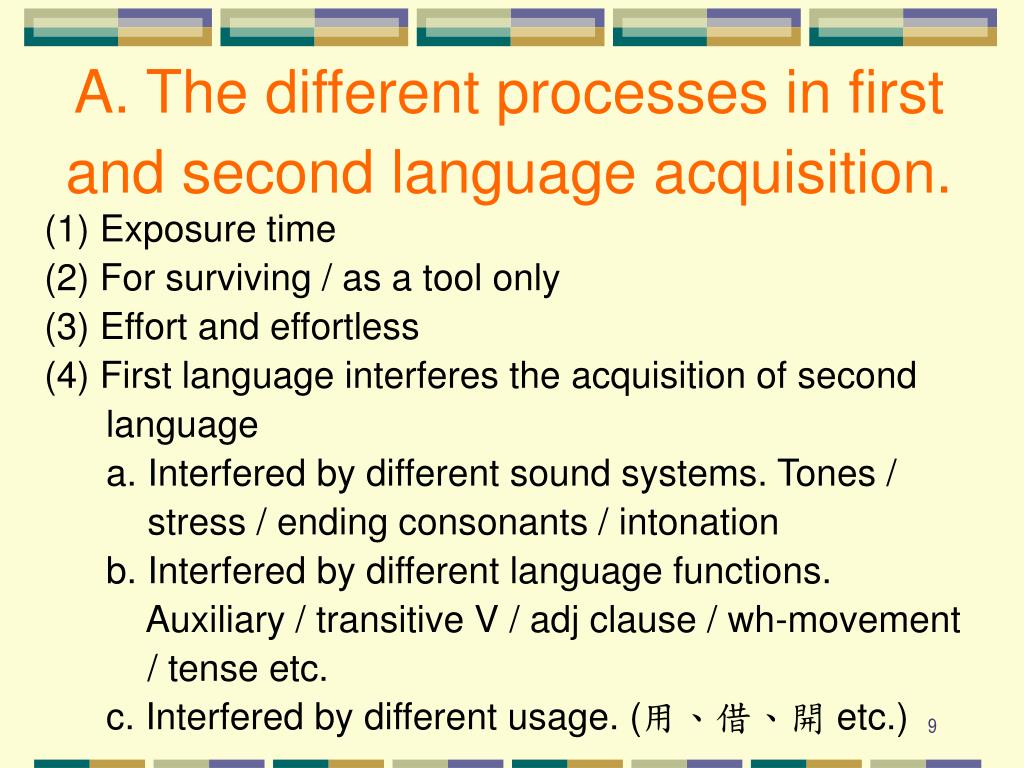 A. The different processes in first and second language acquisition.

(1) Exposure time

(2) For surviving / as a tool only

(3) Effort and effortless

(4) First language interferes the acquisition of second language

a. Interfered by different sound systems. Tones / stress / ending consonants / intonation

b. Interfered by different language functions. Auxiliary / transitive V / adj clause / wh-movement / tense etc.

c. Interfered by different usage. (用、借、開 etc.)

9